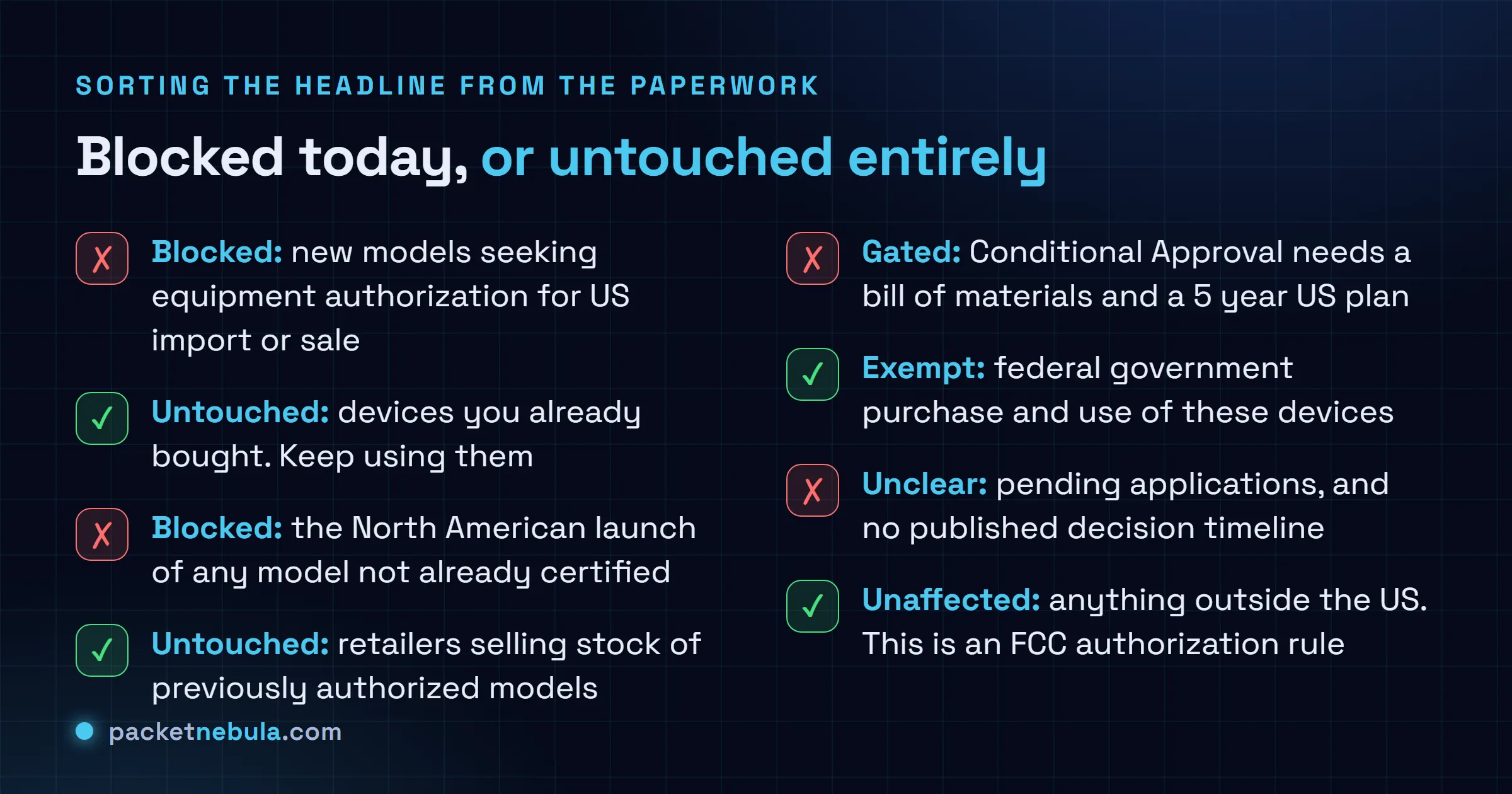 SORTING THE HEADLINE FROM THE PAPERWORK

Blocked today, or untouched entirely

✗ Blocked: new models seeking equipment authorization for US import or sale

✓ Untouched: devices you already bought. Keep using them

✗ Blocked: the North American launch of any model not already certified

✓ Untouched: retailers selling stock of previously authorized models

✗ Gated: Conditional Approval needs a bill of materials and a 5 year US plan

✓ Exempt: federal government purchase and use of these devices

✗ Unclear: pending applications, and no published decision timeline

✓ Unaffected: anything outside the US. This is an FCC authorization rule

packetnebula.com